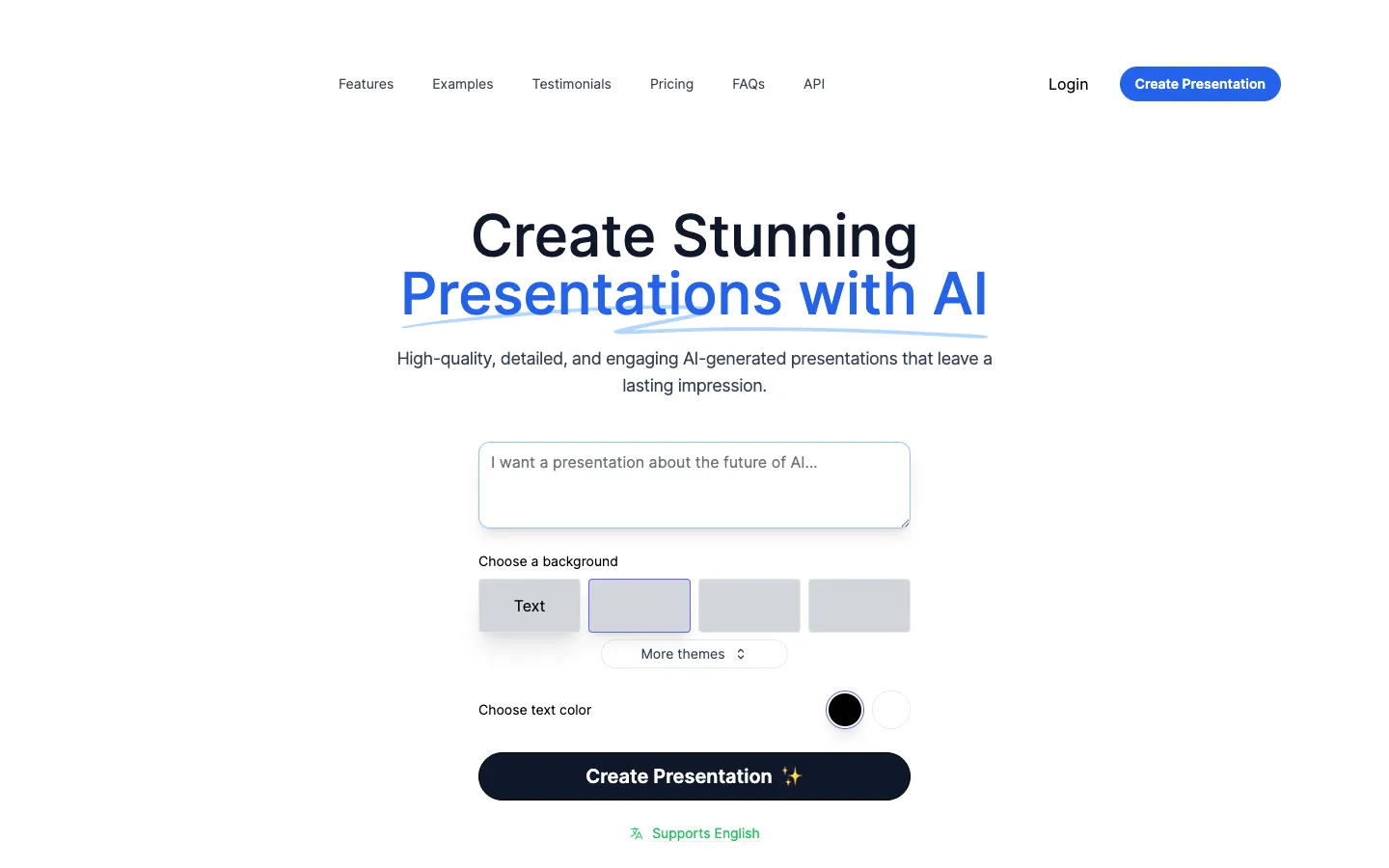 Features Examples Testimonials Pricing FAQs API

Login

Create Presentation

Create Stunning
Presentations with AI

High-quality, detailed, and engaging AI-generated presentations that leave a lasting impression.

I want a presentation about the future of AI...

Choose a background

Text

More themes

Choose text color

Create Presentation ✨

Supports English